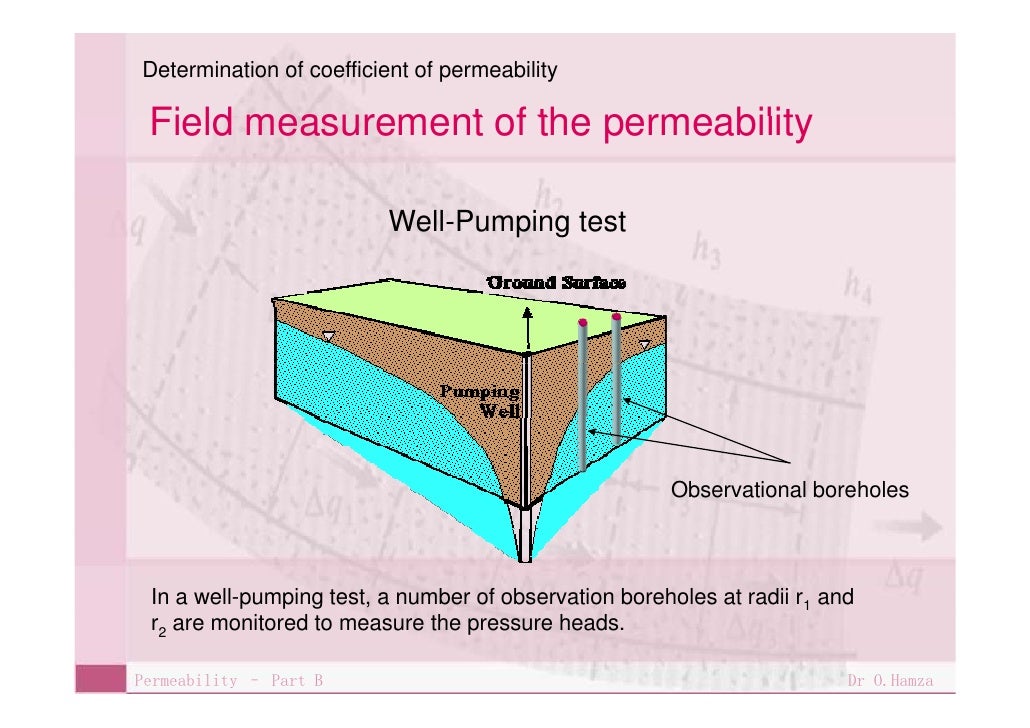 Determination of coefficient of permeability

Field measurement of the permeability

Well-Pumping test

Ground Surface

Pumping Well

Observational boreholes

In a well-pumping test, a number of observation boreholes at radii $r_1$ and $r_2$ are monitored to measure the pressure heads.

Permeability - Part B

Dr O.Hamza